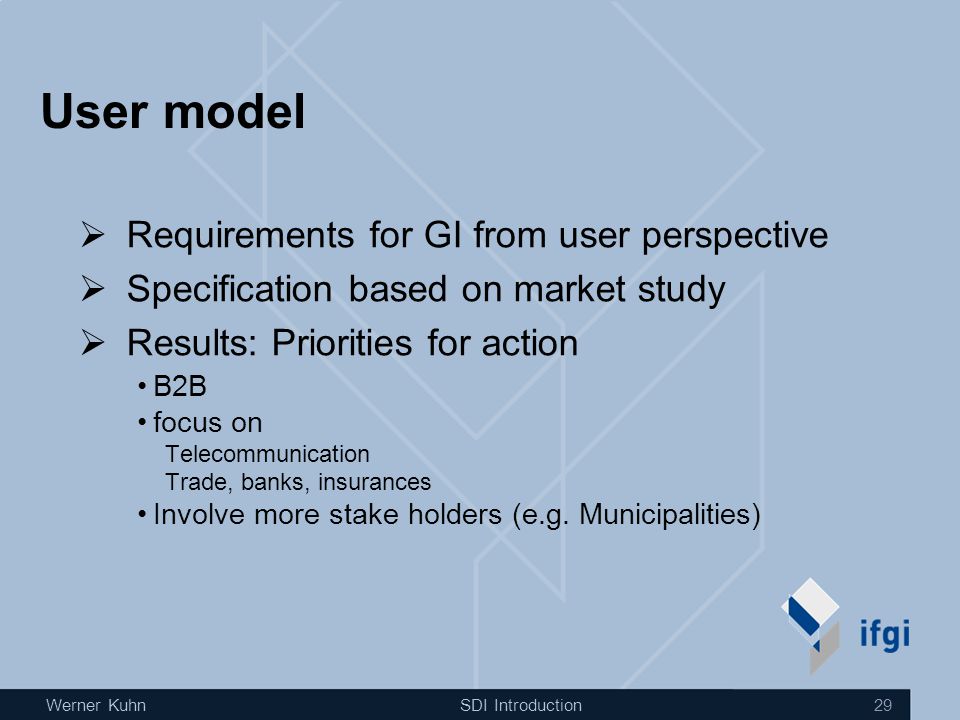 User model

➢ Requirements for GI from user perspective
➢ Specification based on market study
➢ Results: Priorities for action
• B2B
• focus on
Telecommunication
Trade, banks, insurances
• Involve more stake holders (e.g. Municipalities)

ifgi

Werner Kuhn
SDI Introduction
29